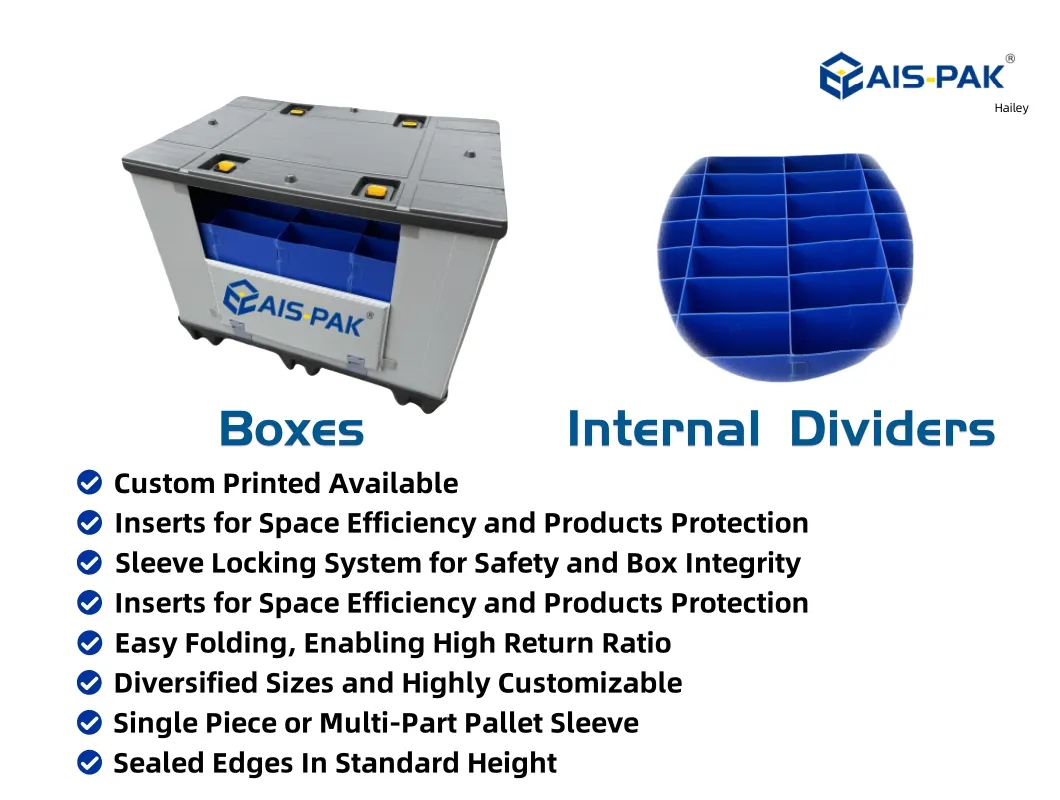 AIS-PAK®
Hailey

AIS-PAK®

Boxes

Internal Dividers

Custom Printed Available
Inserts for Space Efficiency and Products Protection
Sleeve Locking System for Safety and Box Integrity
Inserts for Space Efficiency and Products Protection
Easy Folding, Enabling High Return Ratio
Diversified Sizes and Highly Customizable
Single Piece or Multi-Part Pallet Sleeve
Sealed Edges In Standard Height